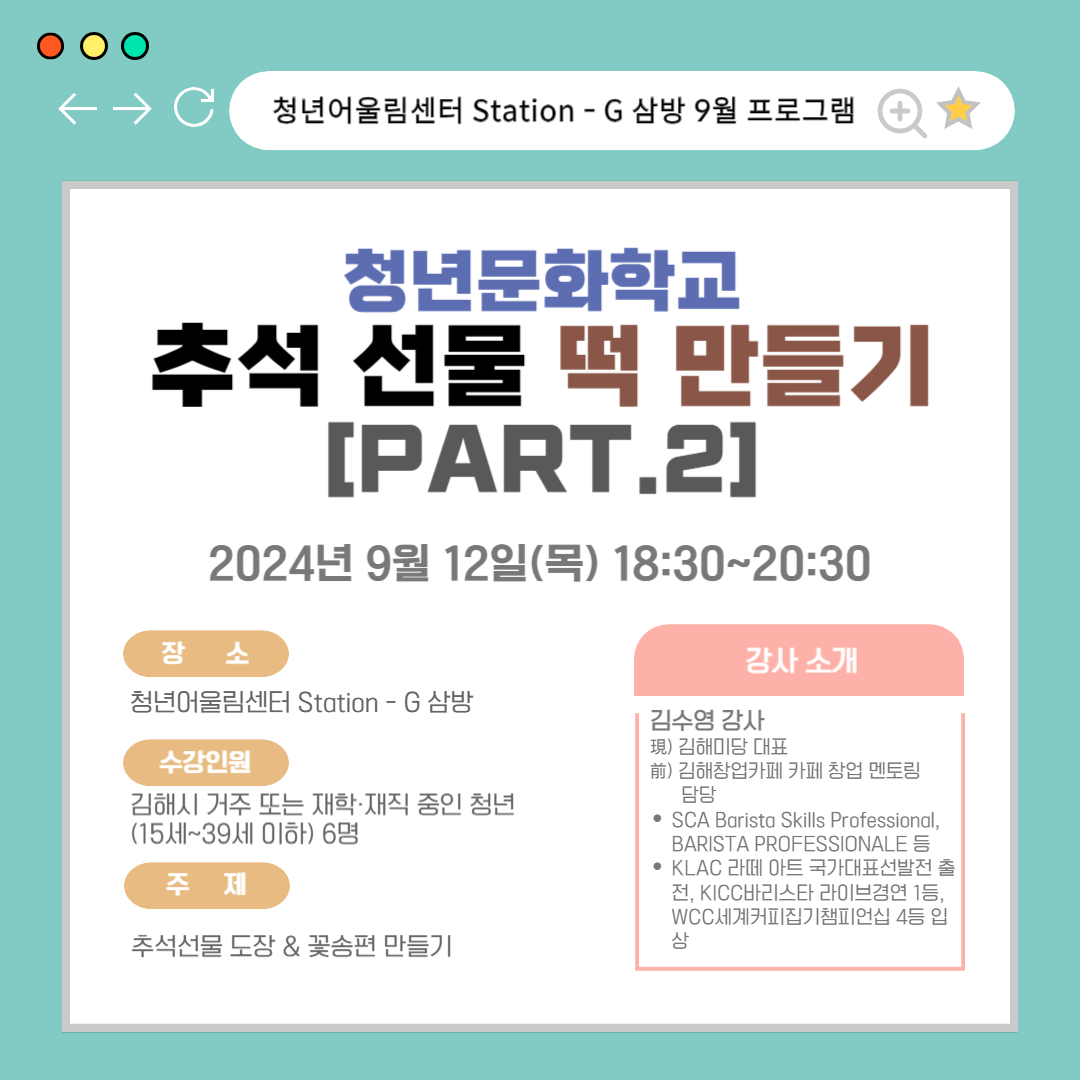 청년어울림센터 Station - G 삼방 9월 프로그램

청년문화학교
추석 선물 떡 만들기
[PART.2]

2024년 9월 12일(목) 18:30~20:30

장 소
청년어울림센터 Station - G 삼방

수강인원
김해시 거주 또는 재학·재직 중인 청년 (15세~39세 이하) 6명

주 제
추석선물 도장 & 꽃송편 만들기

강사 소개
김수영 강사
現) 김해미당 대표
前) 김해창업카페 카페 창업 멘토링 담당
• SCA Barista Skills Professional, BARISTA PROFESSIONALE 등
• KLAC 라떼 아트 국가대표선발전 출전, KICC바리스타 라이브경연 1등, WCC세계커피집기챔피언십 4등 입상